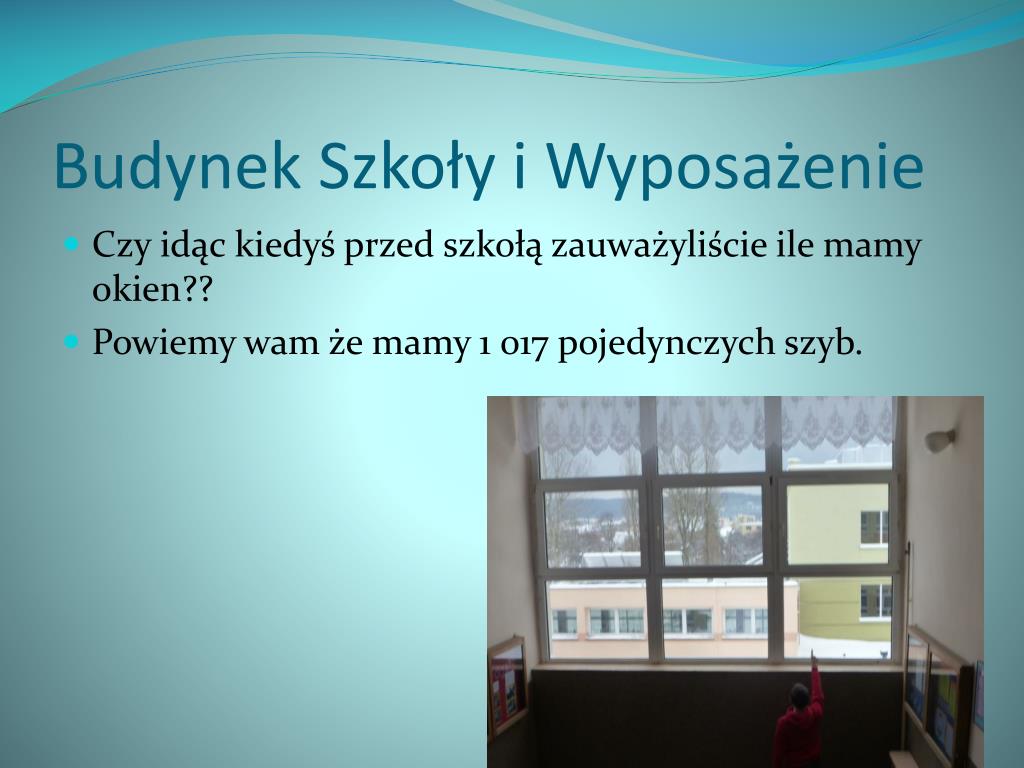 Budynek Szkoły i Wyposażenie

Czy idąc kiedyś przed szkołą zauważyliście ile mamy okien??

Powiemy wam że mamy 1 017 pojedynczych szyb.